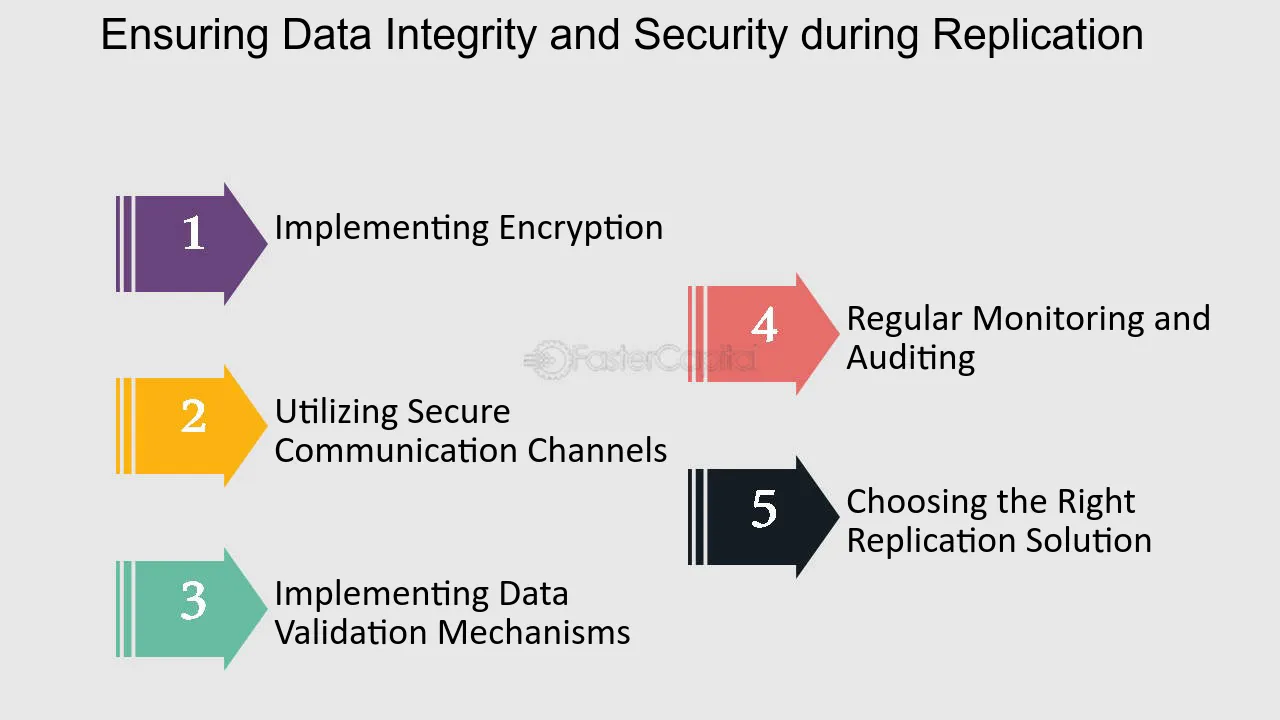 Ensuring Data Integrity and Security during Replication

1
Implementing Encryption

2
Utilizing Secure Communication Channels

3
Implementing Data Validation Mechanisms

4
Regular Monitoring and Auditing

5
Choosing the Right Replication Solution

FasterCapital